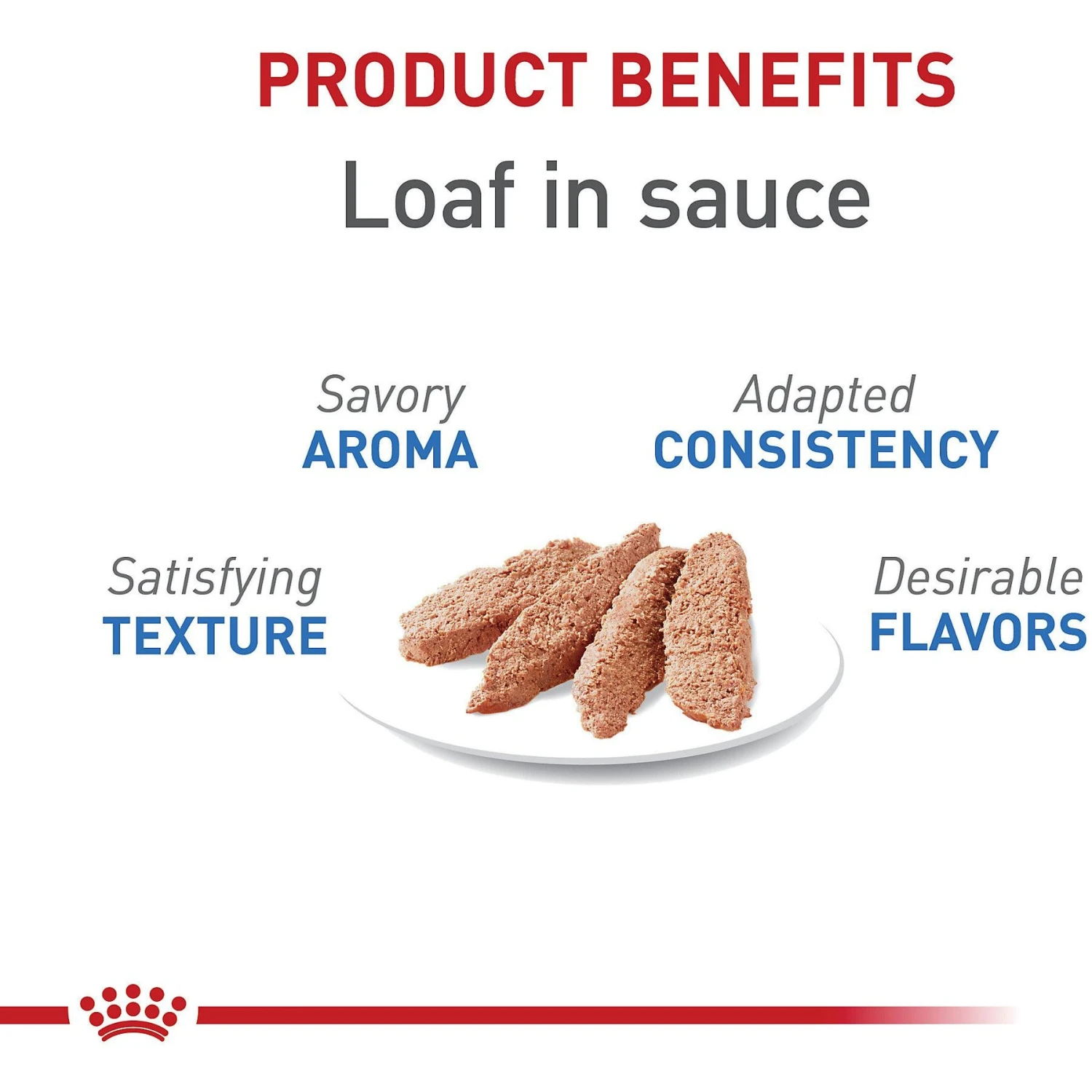 PRODUCT BENEFITS
Loaf in sauce

Savory
AROMA

Adapted
CONSISTENCY

Satisfying
TEXTURE

Desirable
FLAVORS